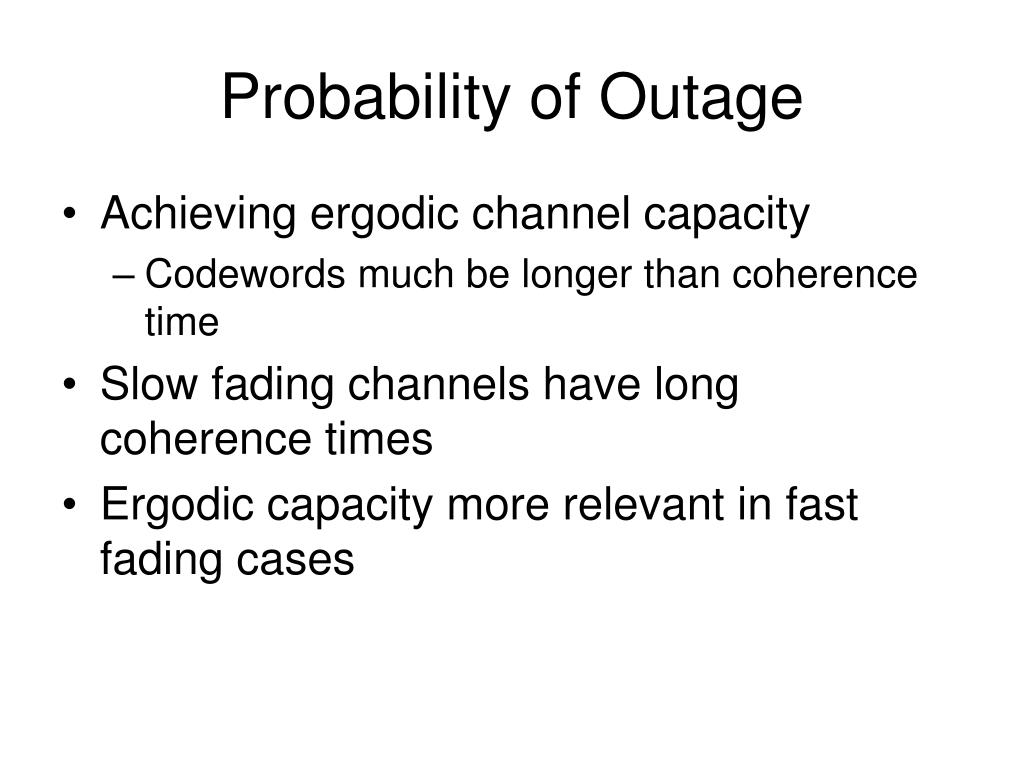 Probability of Outage

• Achieving ergodic channel capacity
– Codewords much be longer than coherence time
• Slow fading channels have long coherence times
• Ergodic capacity more relevant in fast fading cases